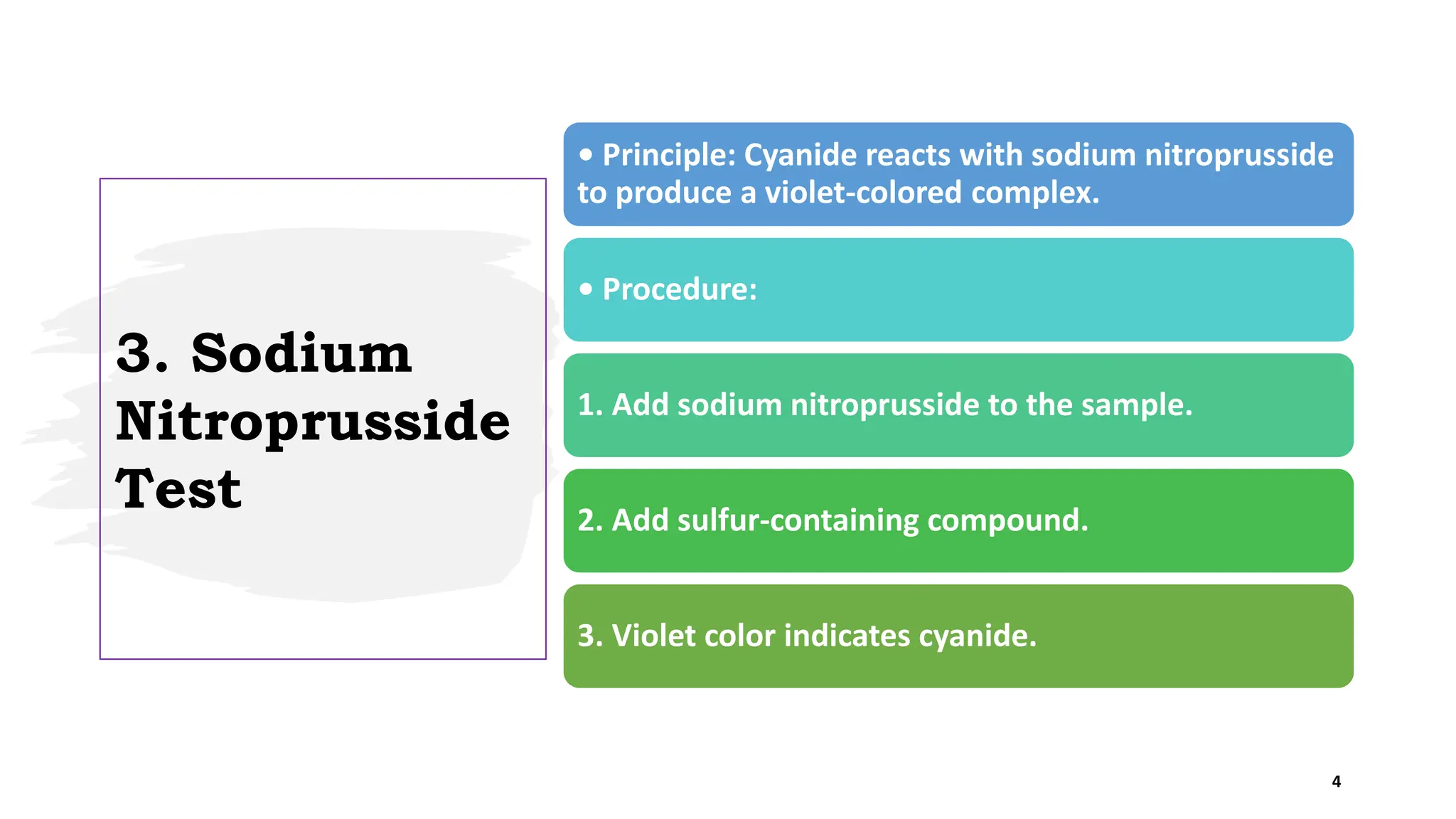 3. Sodium Nitroprusside Test

• Principle: Cyanide reacts with sodium nitroprusside to produce a violet-colored complex.

• Procedure:

1. Add sodium nitroprusside to the sample.

2. Add sulfur-containing compound.

3. Violet color indicates cyanide.

4